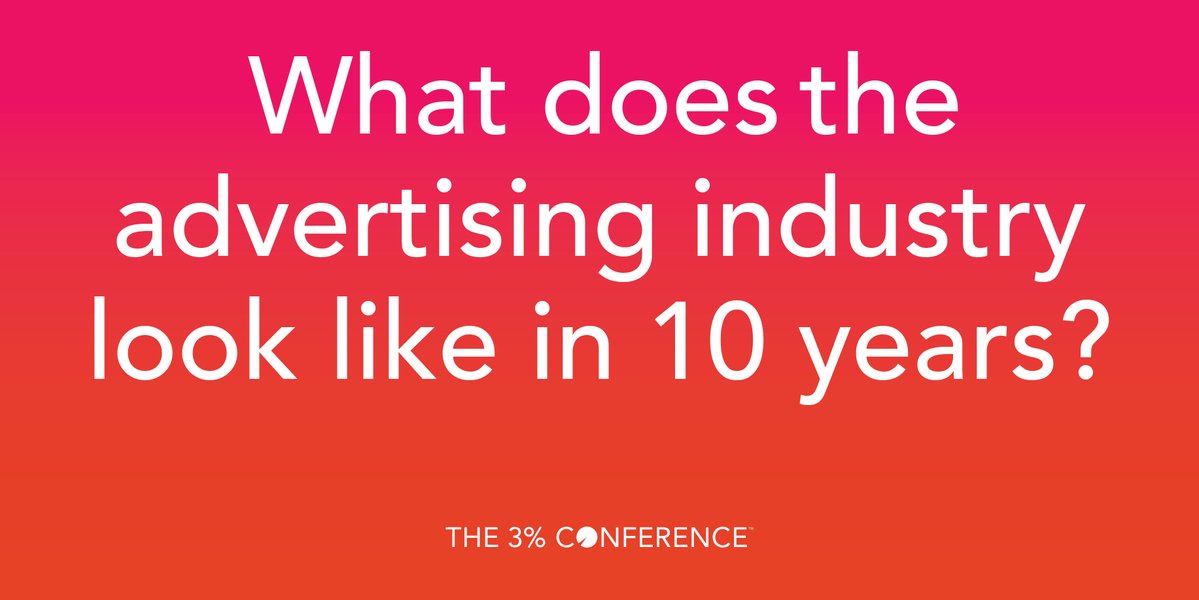 What does the advertising industry look like in 10 years?

THE 3% CONFERENCE™